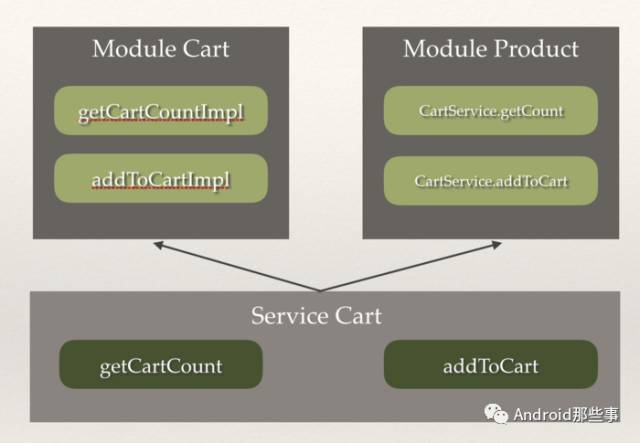 Module Cart

getCartCountImpl

addToCartImpl

Module Product

CartService.getCount

CartService.addToCart

Service Cart

getCartCount

addToCart

Android那些事